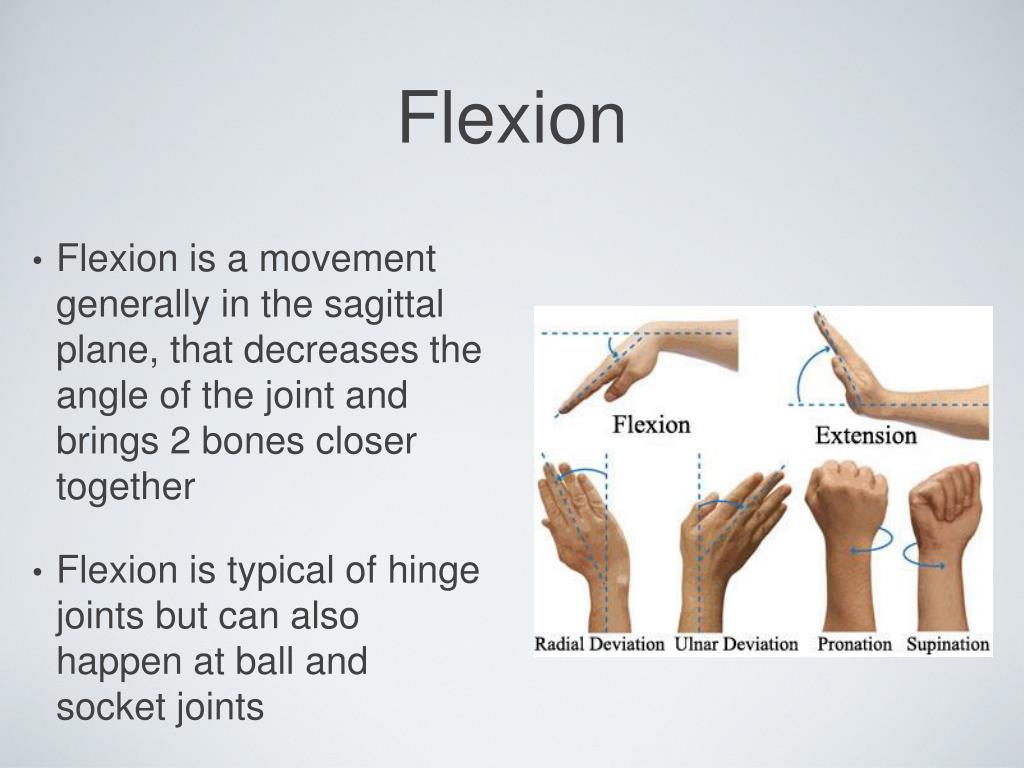 Flexion

• Flexion is a movement generally in the sagittal plane, that decreases the angle of the joint and brings 2 bones closer together

• Flexion is typical of hinge joints but can also happen at ball and socket joints

Flexion
Extension
Radial Deviation
Ulnar Deviation
Pronation
Supination